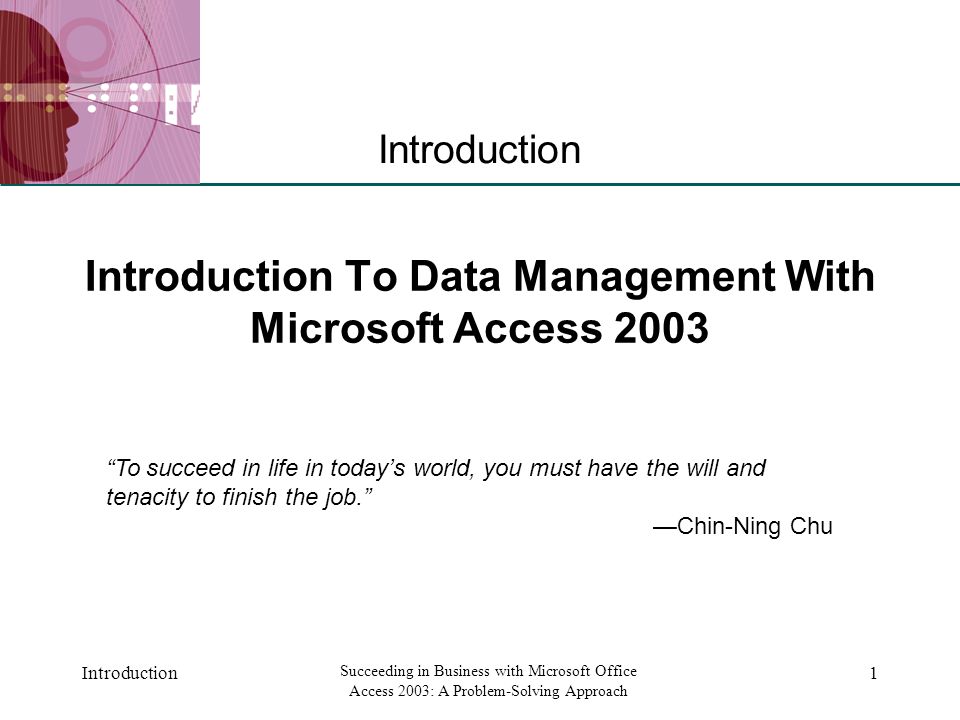 Introduction

Introduction To Data Management With Microsoft Access 2003

“To succeed in life in today’s world, you must have the will and tenacity to finish the job.”

—Chin-Ning Chu

Introduction

Succeeding in Business with Microsoft Office Access 2003: A Problem-Solving Approach

1